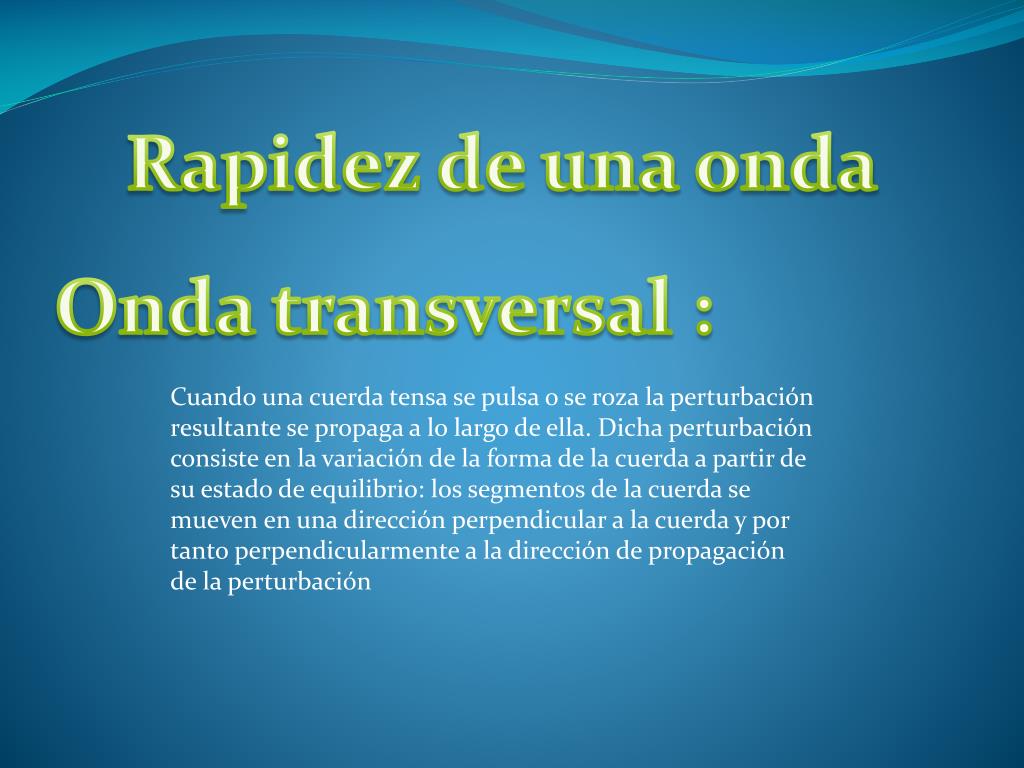 Rapidez de una onda

Onda transversal :

Cuando una cuerda tensa se pulsa o se roza la perturbación resultante se propaga a lo largo de ella. Dicha perturbación consiste en la variación de la forma de la cuerda a partir de su estado de equilibrio: los segmentos de la cuerda se mueven en una dirección perpendicular a la cuerda y por tanto perpendicularmente a la dirección de propagación de la perturbación